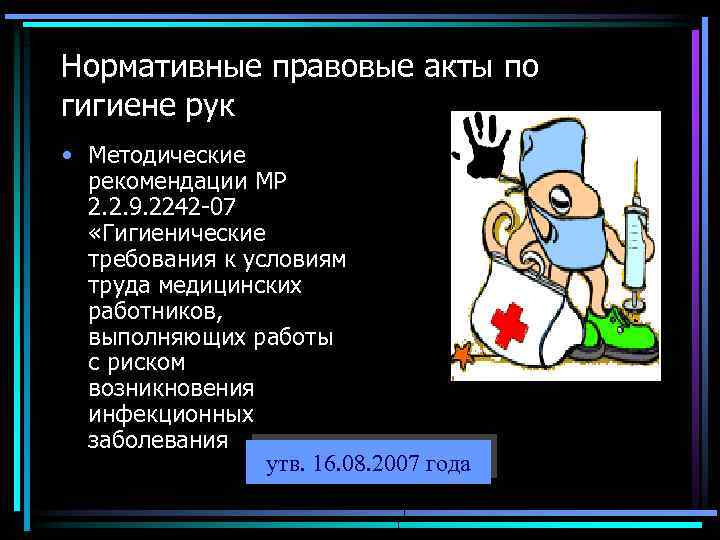 Нормативные правовые акты по гигиене рук

• Методические рекомендации МР 2.2.9.2242-07 «Гигиенические требования к условиям труда медицинских работников, выполняющих работы с риском возникновения инфекционных заболевания

утв. 16.08.2007 года